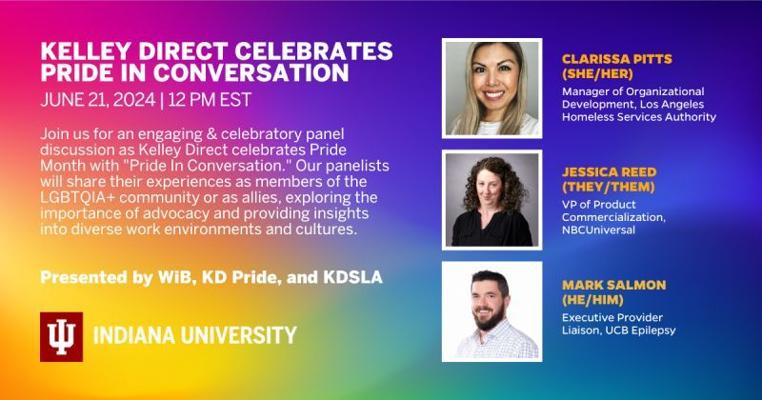 KELLEY DIRECT CELEBRATES PRIDE IN CONVERSATION

JUNE 21, 2024 | 12 PM EST

Join us for an engaging & celebratory panel discussion as Kelley Direct celebrates Pride Month with "Pride In Conversation." Our panelists will share their experiences as members of the LGBTQIA+ community or as allies, exploring the importance of advocacy and providing insights into diverse work environments and cultures.

Presented by WiB, KD Pride, and KDSLA

INDIANA UNIVERSITY

CLARISSA PITTS (SHE/HER)
Manager of Organizational Development, Los Angeles Homeless Services Authority

JESSICA REED (THEY/THEM)
VP of Product Commercialization, NBCUniversal

MARK SALMON (HE/HIM)
Executive Provider Liaison, UCB Epilepsy